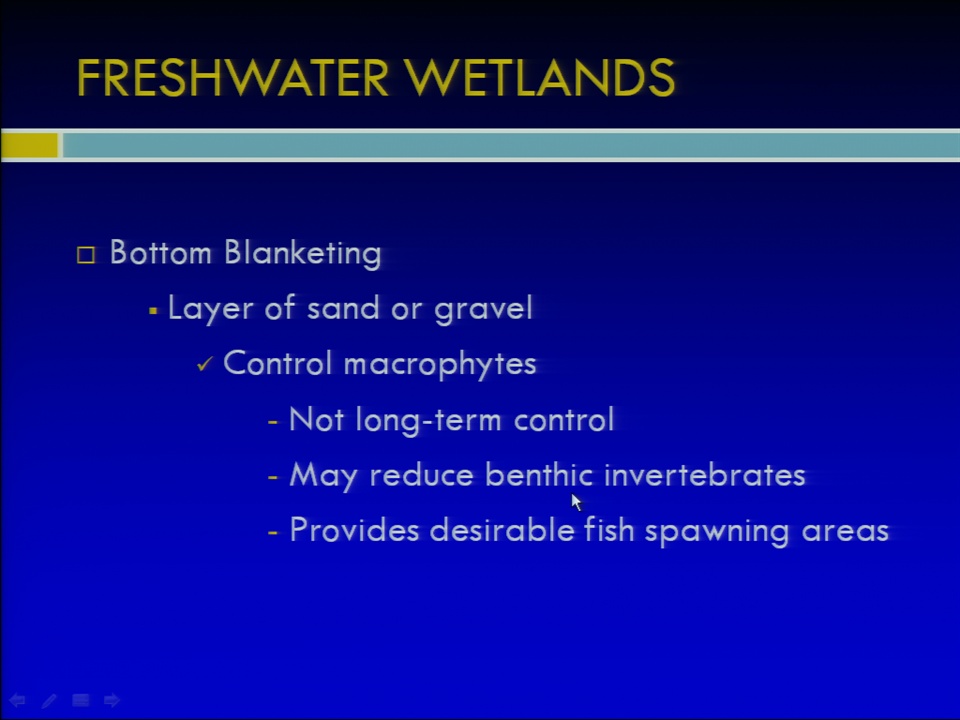 FRESHWATER WETLANDS

□ Bottom Blanketing

▪ Layer of sand or gravel

✓ Control macrophytes

- Not long-term control

- May reduce benthic invertebrates

- Provides desirable fish spawning areas